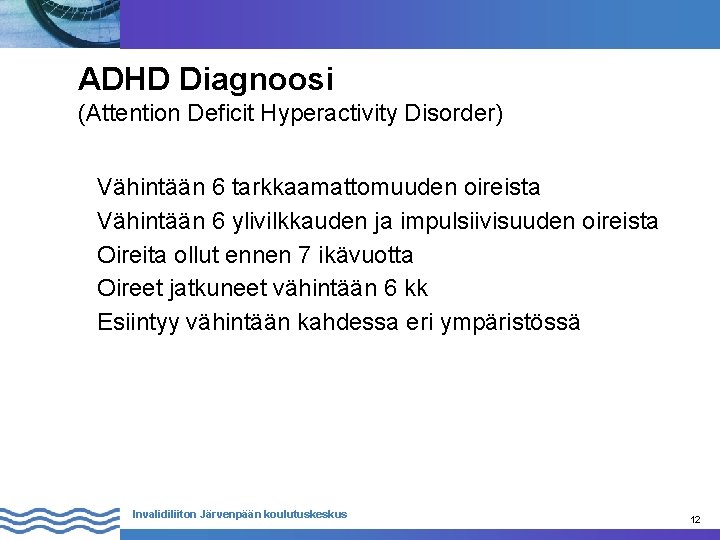 ADHD Diagnoosi
(Attention Deficit Hyperactivity Disorder)

Vähintään 6 tarkkaamattomuuden oireista
Vähintään 6 ylivilkkauden ja impulsiivisuuden oireista
Oireita ollut ennen 7 ikävuotta
Oireet jatkuneet vähintään 6 kk
Esiintyy vähintään kahdessa eri ympäristössä

Invalidiliiton Järvenpään koulutuskeskus

12